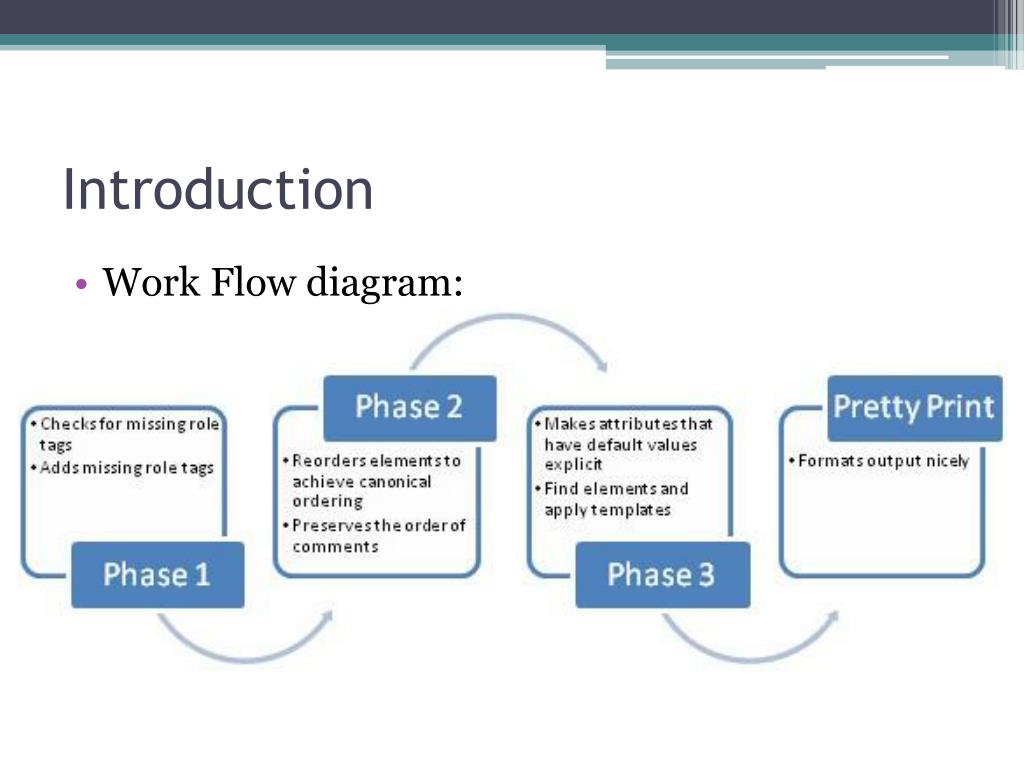 Introduction

• Work Flow diagram:

• Checks for missing role tags
• Adds missing role tags

Phase 1

Phase 2

• Reorders elements to achieve canonical ordering
• Preserves the order of comments

• Makes attributes that have default values explicit
• Find elements and apply templates

Phase 3

Pretty Print

• Formats output nicely